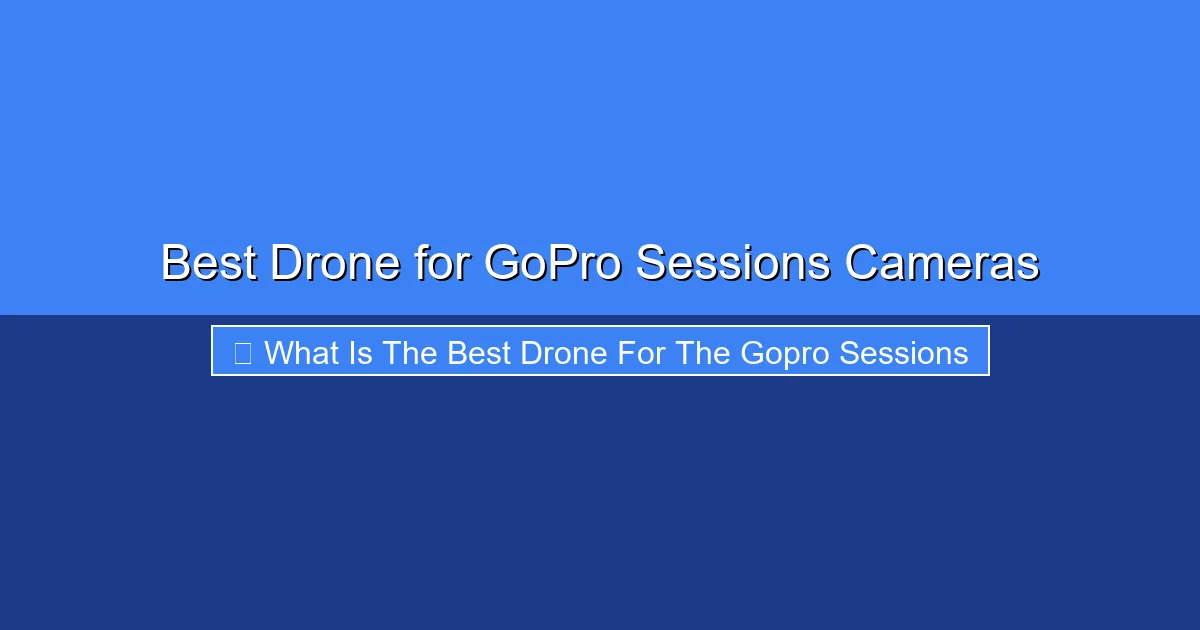 Best Drone for GoPro Sessions Cameras

What Is The Best Drone For The Gopro Sessions